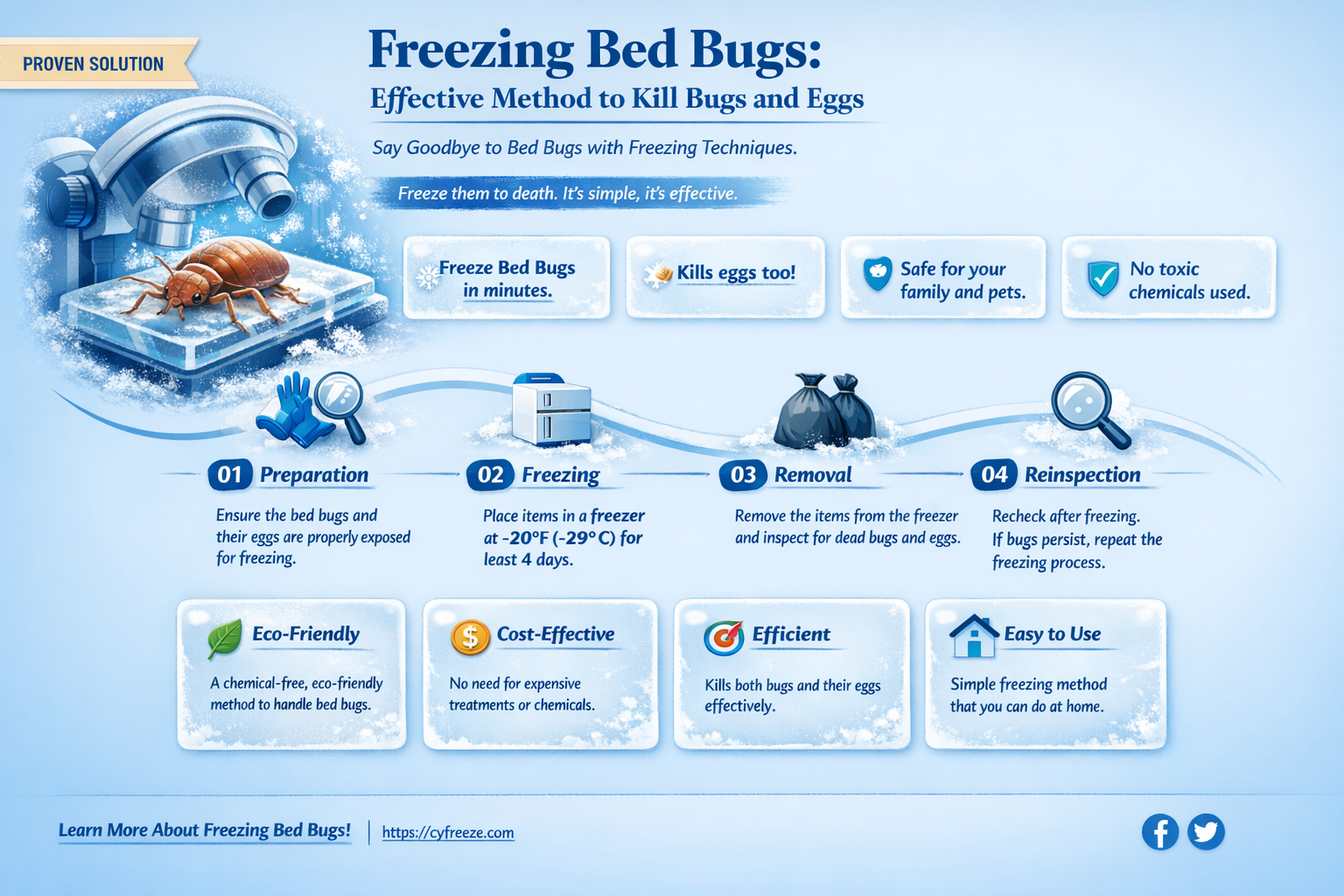 PROVEN SOLUTION

Freezing Bed Bugs:
Effective Method to Kill Bugs and Eggs

Say Goodbye to Bed Bugs with Freezing Techniques.

Freeze them to death. It's simple, it's effective.

Freeze Bed Bugs in minutes.

Kills eggs too!

Safe for your family and pets.

No toxic chemicals used.

01 Preparation
Ensure the bed bugs and their eggs are properly exposed for freezing.

02 Freezing
Place items in a freezer at -20°F (-29°C) for least 4 days.

03 Removal
Remove the items from the freezer and inspect for dead bugs and eggs.

04 Reinspection
Recheck after freezing. If bugs persist, repeat the freezing process.

Eco-Friendly
A chemical-free, eco-friendly method to handle bed bugs.

Cost-Effective
No need for expensive treatments or chemicals.

Efficient
Kills both bugs and their eggs effectively.

Easy to Use
Simple freezing method that you can do at home.

Learn More About Freezing Bed Bugs! | https://cyfreeze.com